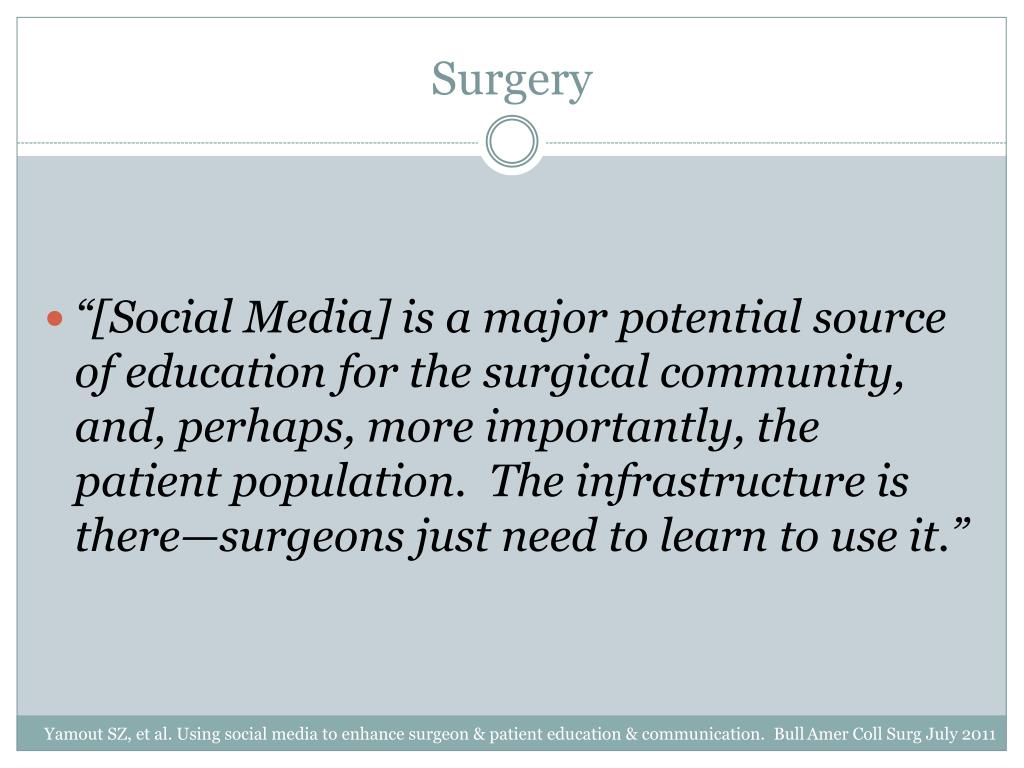 Surgery

“[Social Media] is a major potential source of education for the surgical community, and, perhaps, more importantly, the patient population.  The infrastructure is there—surgeons just need to learn to use it.”

Yamout SZ, et al. Using social media to enhance surgeon & patient education & communication.  Bull Amer Coll Surg July 2011